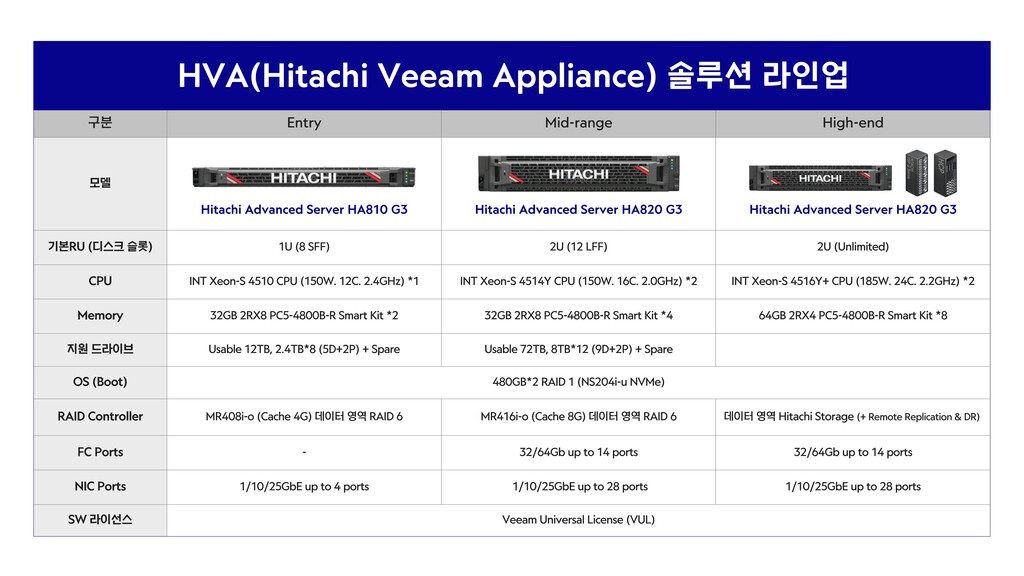 HVA(Hitachi Veeam Appliance) 솔루션 라인업

| 구분 | Entry | Mid-range | High-end |
|---|---|---|---|
| 모델 | HITACHI Hitachi Advanced Server HA810 G3 | HITACHI Hitachi Advanced Server HA820 G3 | HITACHI Hitachi Advanced Server HA820 G3 |
| 기본RU (디스크 슬롯) | 1U (8 SFF) | 2U (12 LFF) | 2U (Unlimited) |
| CPU | INT Xeon-S 4510 CPU (150W. 12C. 2.4GHz) *1 | INT Xeon-S 4514Y CPU (150W. 16C. 2.0GHz) *2 | INT Xeon-S 4516Y+ CPU (185W. 24C. 2.2GHz) *2 |
| Memory | 32GB 2RX8 PC5-4800B-R Smart Kit *2 | 32GB 2RX8 PC5-4800B-R Smart Kit *4 | 64GB 2RX4 PC5-4800B-R Smart Kit *8 |
| 지원 드라이브 | Usable 12TB, 2.4TB*8 (5D+2P) + Spare | Usable 72TB, 8TB*12 (9D+2P) + Spare | |
| OS (Boot) | 480GB*2 RAID 1 (NS204i-u NVMe) | | |
| RAID Controller | MR408i-o (Cache 4G) 데이터 영역 RAID 6 | MR416i-o (Cache 8G) 데이터 영역 RAID 6 | 데이터 영역 Hitachi Storage (+ Remote Replication & DR) |
| FC Ports | - | 32/64Gb up to 14 ports | 32/64Gb up to 14 ports |
| NIC Ports | 1/10/25GbE up to 4 ports | 1/10/25GbE up to 28 ports | 1/10/25GbE up to 28 ports |
| SW 라이선스 | Veeam Universal License (VUL) | | |